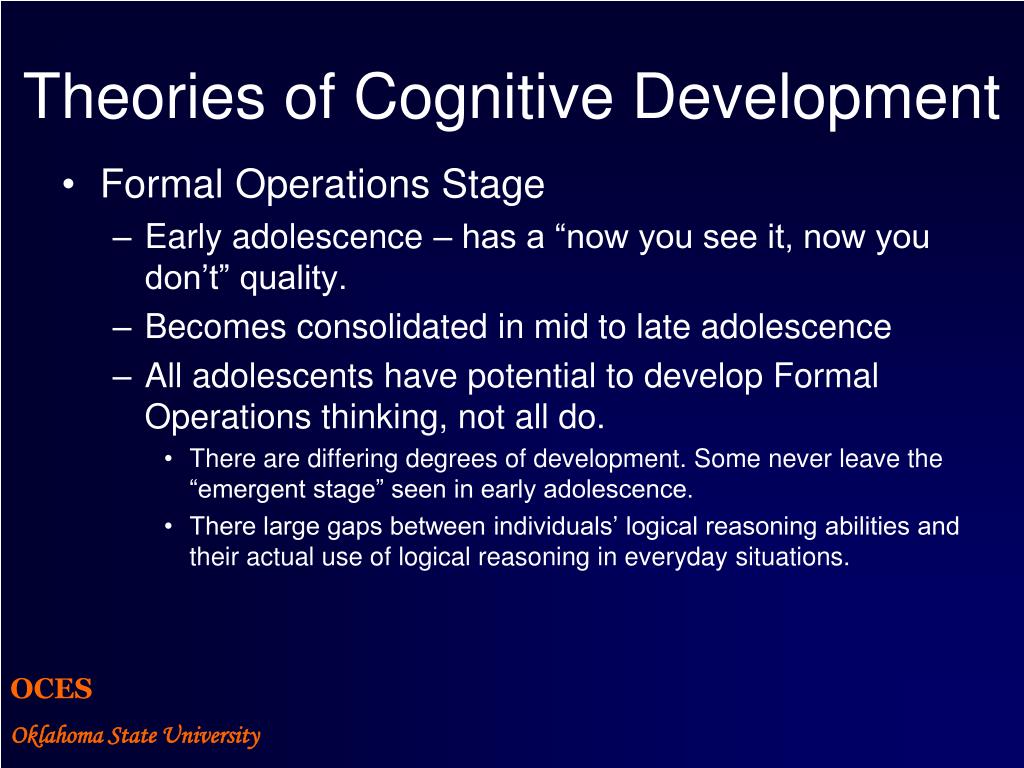 Theories of Cognitive Development

• Formal Operations Stage
– Early adolescence – has a “now you see it, now you don’t” quality.
– Becomes consolidated in mid to late adolescence
– All adolescents have potential to develop Formal Operations thinking, not all do.
• There are differing degrees of development. Some never leave the “emergent stage” seen in early adolescence.
• There large gaps between individuals’ logical reasoning abilities and their actual use of logical reasoning in everyday situations.

OCES
Oklahoma State University